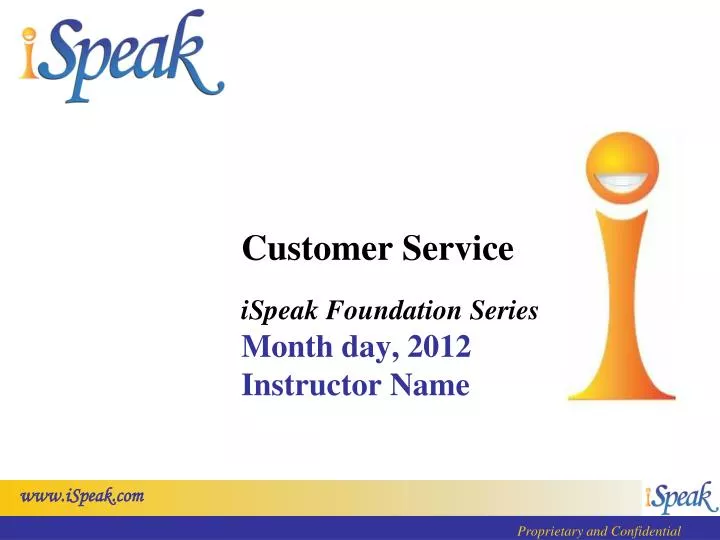 iSpeak

Customer Service

iSpeak Foundation Series
Month day, 2012
Instructor Name

www.iSpeak.com

iSpeak

Proprietary and Confidential